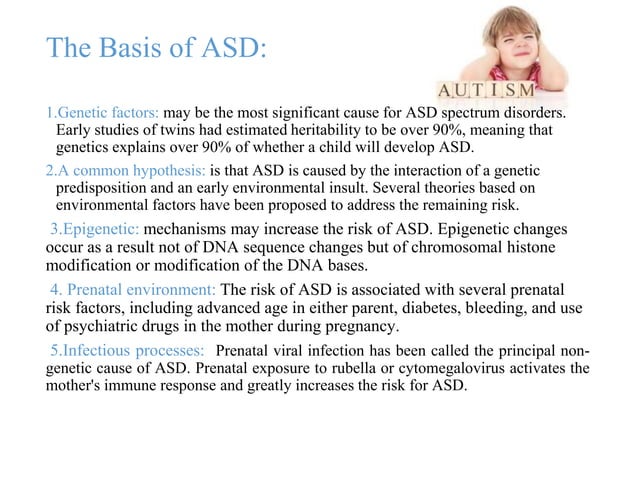 The Basis of ASD:

AUTISM

1.Genetic factors: may be the most significant cause for ASD spectrum disorders. Early studies of twins had estimated heritability to be over 90%, meaning that genetics explains over 90% of whether a child will develop ASD.

2.A common hypothesis: is that ASD is caused by the interaction of a genetic predisposition and an early environmental insult. Several theories based on environmental factors have been proposed to address the remaining risk.

3.Epigenetic: mechanisms may increase the risk of ASD. Epigenetic changes occur as a result not of DNA sequence changes but of chromosomal histone modification or modification of the DNA bases.

4. Prenatal environment: The risk of ASD is associated with several prenatal risk factors, including advanced age in either parent, diabetes, bleeding, and use of psychiatric drugs in the mother during pregnancy.

5.Infectious processes: Prenatal viral infection has been called the principal non-genetic cause of ASD. Prenatal exposure to rubella or cytomegalovirus activates the mother's immune response and greatly increases the risk for ASD.